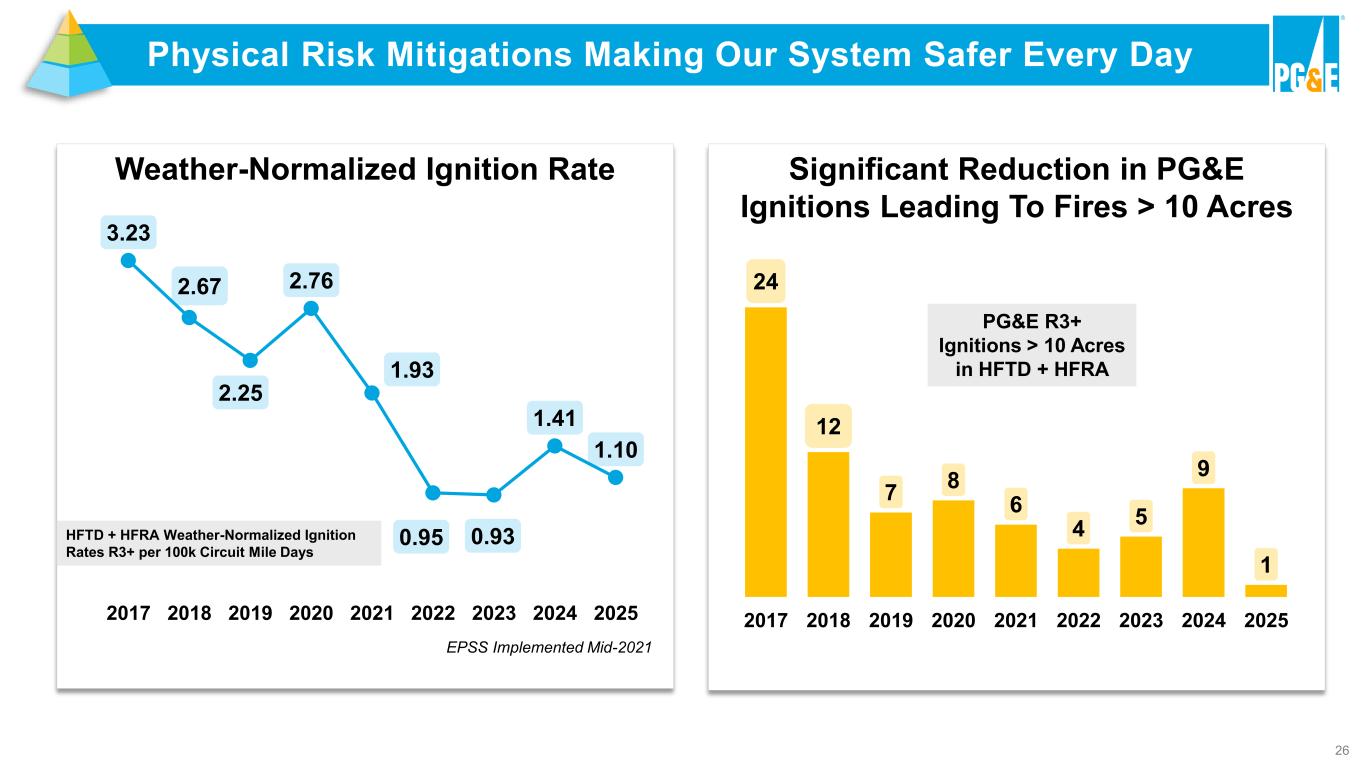 Physical Risk Mitigations Making Our System Safer Every Day

PG&E

Weather-Normalized Ignition Rate

3.23
2.67
2.25
2.76
1.93
0.95
0.93
1.41
1.10

HFTD + HFRA Weather-Normalized Ignition Rates R3+ per 100k Circuit Mile Days

2017 2018 2019 2020 2021 2022 2023 2024 2025

EPSS Implemented Mid-2021

Significant Reduction in PG&E Ignitions Leading To Fires > 10 Acres

PG&E R3+ Ignitions > 10 Acres in HFTD + HFRA

24
12
7
8
6
4
5
9
1

2017 2018 2019 2020 2021 2022 2023 2024 2025

26